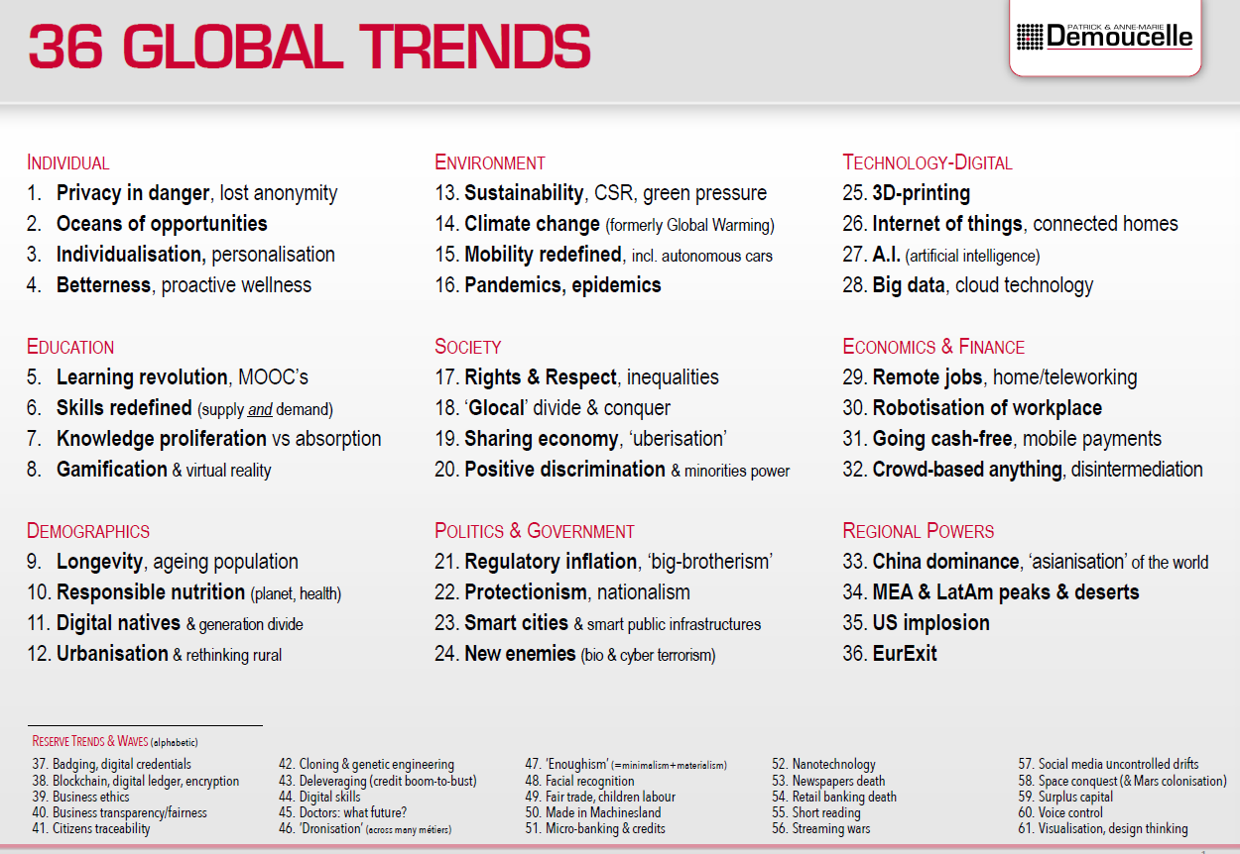 36 GLOBAL TRENDS

PATRICK & ANNE-MARIE Demoucelle

INDIVIDUAL
1. Privacy in danger, lost anonymity
2. Oceans of opportunities
3. Individualisation, personalisation
4. Betterness, proactive wellness

EDUCATION
5. Learning revolution, MOOC's
6. Skills redefined (supply and demand)
7. Knowledge proliferation vs absorption
8. Gamification & virtual reality

DEMOGRAPHICS
9. Longevity, ageing population
10. Responsible nutrition (planet, health)
11. Digital natives & generation divide
12. Urbanisation & rethinking rural

ENVIRONMENT
13. Sustainability, CSR, green pressure
14. Climate change (formerly Global Warming)
15. Mobility redefined, incl. autonomous cars
16. Pandemics, epidemics

SOCIETY
17. Rights & Respect, inequalities
18. 'Glocal' divide & conquer
19. Sharing economy, 'uberisation'
20. Positive discrimination & minorities power

POLITICS & GOVERNMENT
21. Regulatory inflation, 'big-brotherism'
22. Protectionism, nationalism
23. Smart cities & smart public infrastructures
24. New enemies (bio & cyber terrorism)

TECHNOLOGY-DIGITAL
25. 3D-printing
26. Internet of things, connected homes
27. A.I. (artificial intelligence)
28. Big data, cloud technology

ECONOMICS & FINANCE
29. Remote jobs, home/teleworking
30. Robotisation of workplace
31. Going cash-free, mobile payments
32. Crowd-based anything, disintermediation

REGIONAL POWERS
33. China dominance, 'asianisation' of the world
34. MEA & LatAm peaks & deserts
35. US implosion
36. EurExit

RESERVE TRENDS & WAVES (alphabetic)
37. Badging, digital credentials
38. Blockchain, digital ledger, encryption
39. Business ethics
40. Business transparency/fairness
41. Citizens traceability

42. Cloning & genetic engineering
43. Deleveraging (credit boom-to-bust)
44. Digital skills
45. Doctors: what future?
46. 'Dronisation' (across many métiers)

47. 'Enoughism' (=minimalism+materialism)
48. Facial recognition
49. Fair trade, children labour
50. Made in Machinesland
51. Micro-banking & credits

52. Nanotechnology
53. Newspapers death
54. Retail banking death
55. Short reading
56. Streaming wars

57. Social media uncontrolled drifts
58. Space conquest (& Mars colonisation)
59. Surplus capital
60. Voice control
61. Visualisation, design thinking